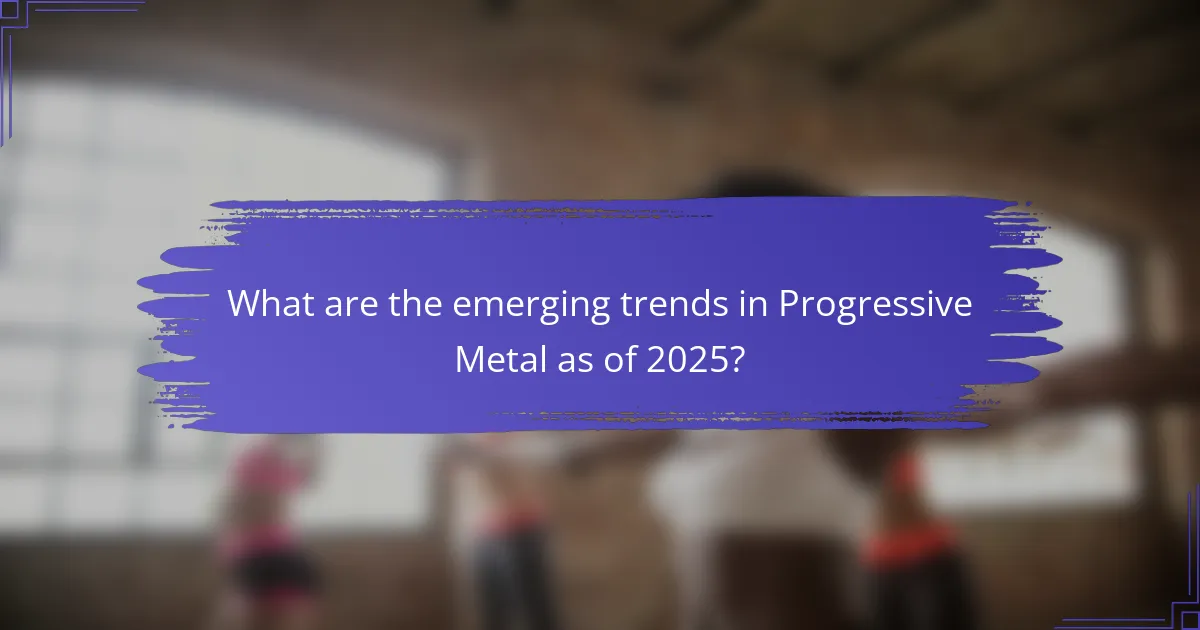 What are the emerging trends in Progressive Metal as of 2025?